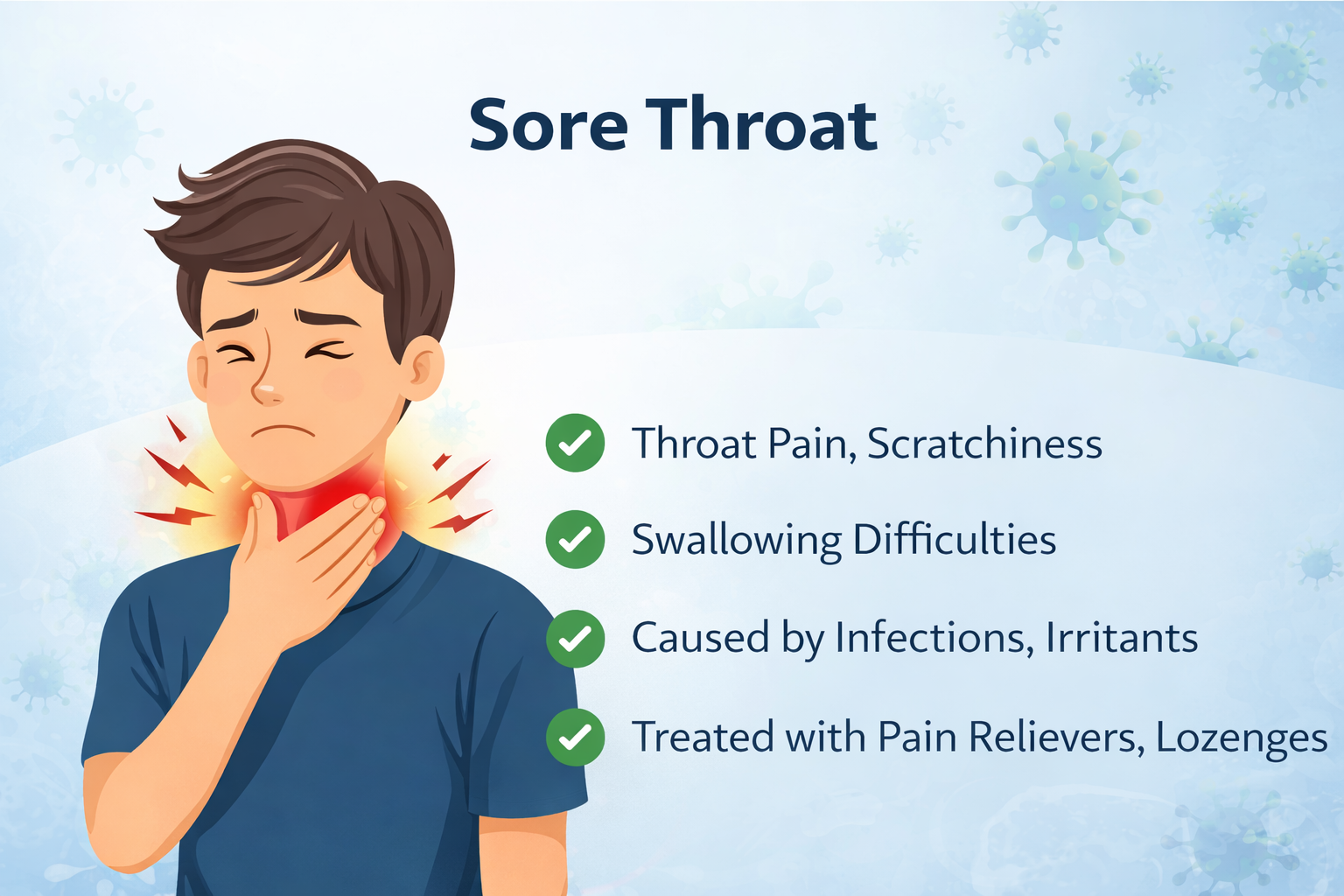 Sore Throat

Throat Pain, Scratchiness

Swallowing Difficulties

Caused by Infections, Irritants

Treated with Pain Relievers, Lozenges